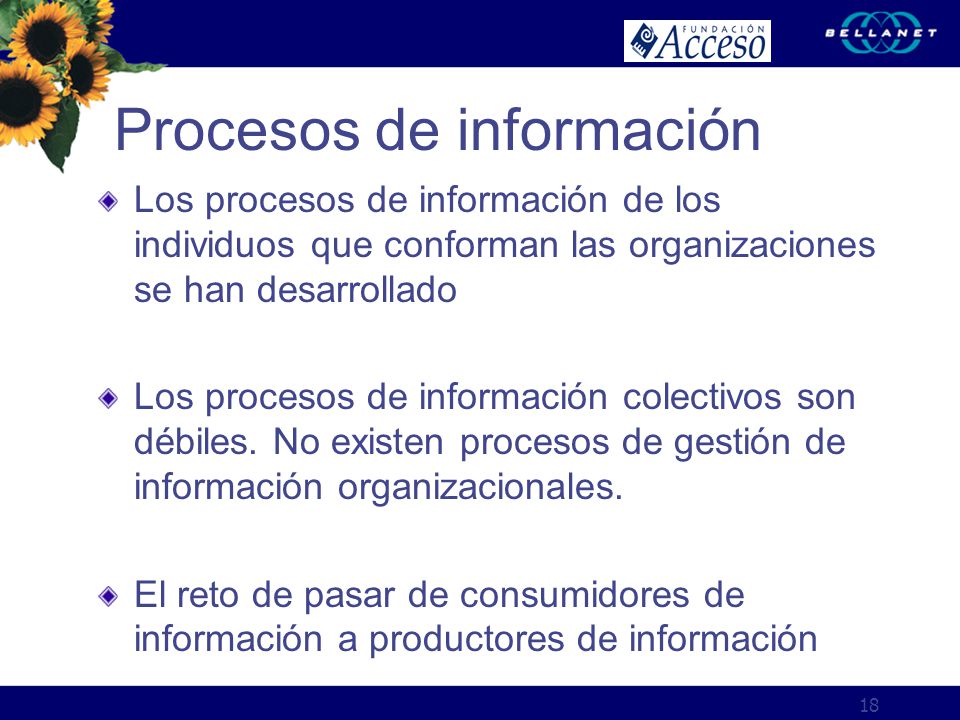 FUNDACIÓN Acceso

BELLANET

Procesos de información

Los procesos de información de los individuos que conforman las organizaciones se han desarrollado

Los procesos de información colectivos son débiles. No existen procesos de gestión de información organizacionales.

El reto de pasar de consumidores de información a productores de información

18